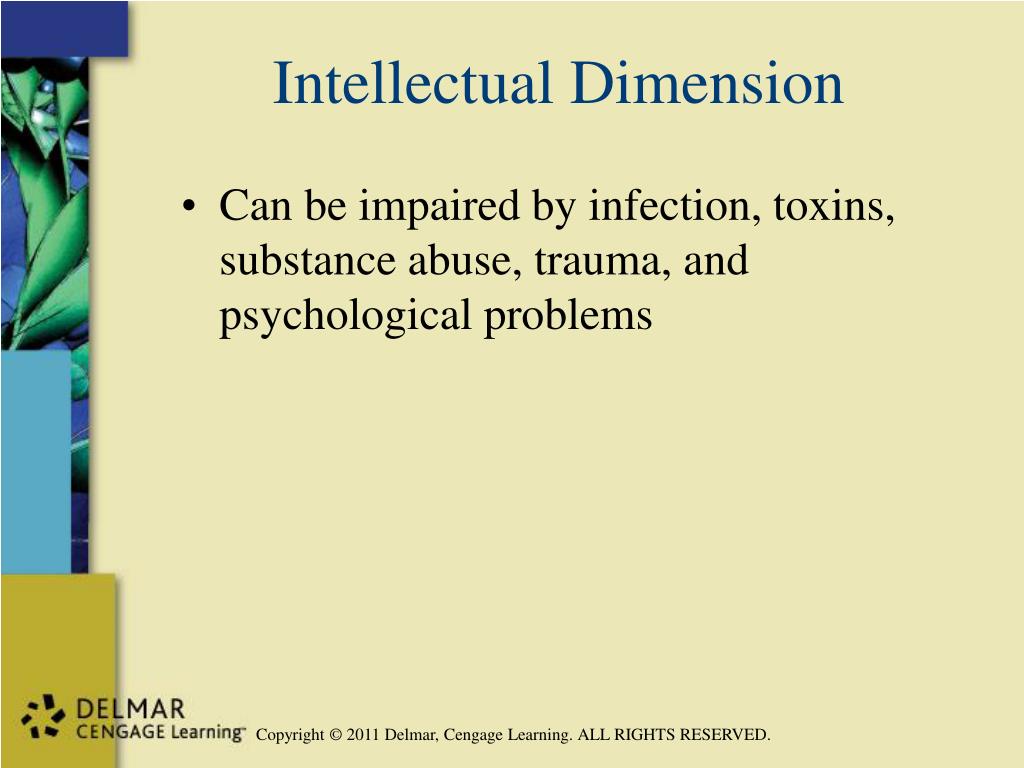 Intellectual Dimension

• Can be impaired by infection, toxins, substance abuse, trauma, and psychological problems

DELMAR
CENGAGE Learning™

Copyright © 2011 Delmar, Cengage Learning. ALL RIGHTS RESERVED.